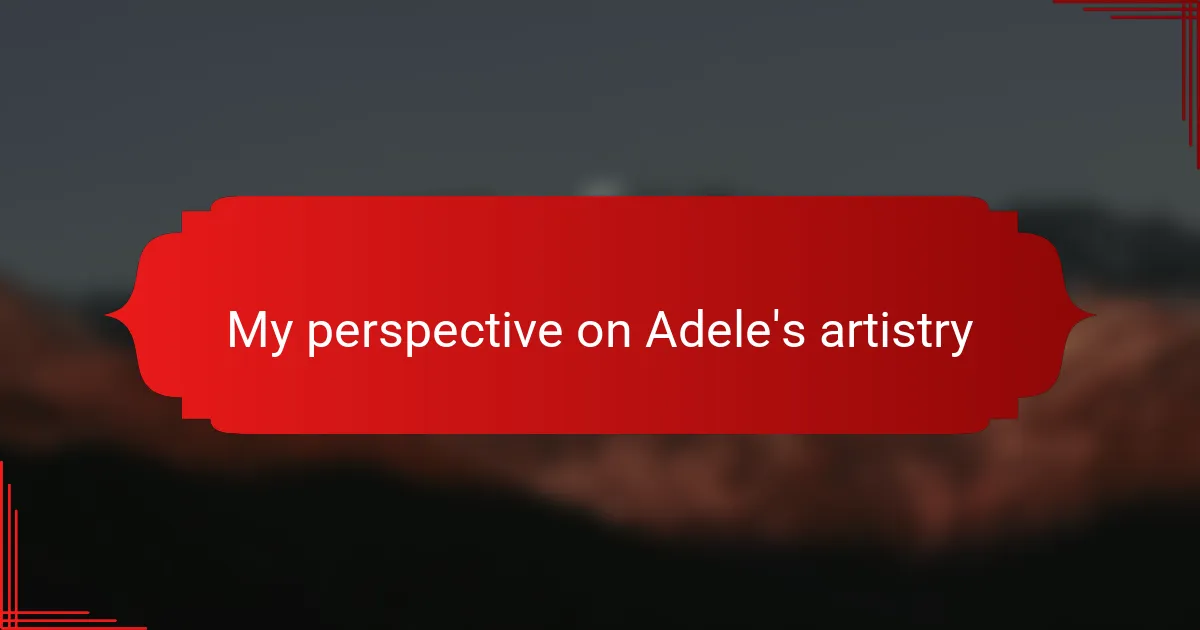 My perspective on Adele's artistry